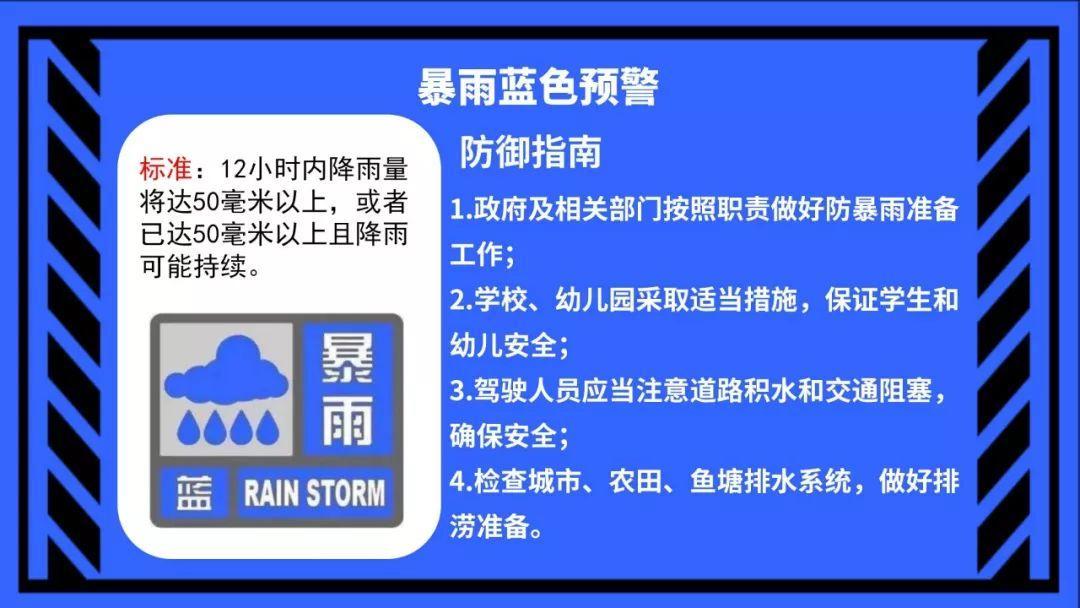 暴雨蓝色预警

标准：12小时内降雨量将达50毫米以上，或者已达50毫米以上且降雨可能持续。

暴雨
蓝
RAIN STORM

防御指南

1.政府及相关部门按照职责做好防暴雨准备工作；

2.学校、幼儿园采取适当措施，保证学生和幼儿安全；

3.驾驶人员应当注意道路积水和交通阻塞，确保安全；

4.检查城市、农田、鱼塘排水系统，做好排涝准备。